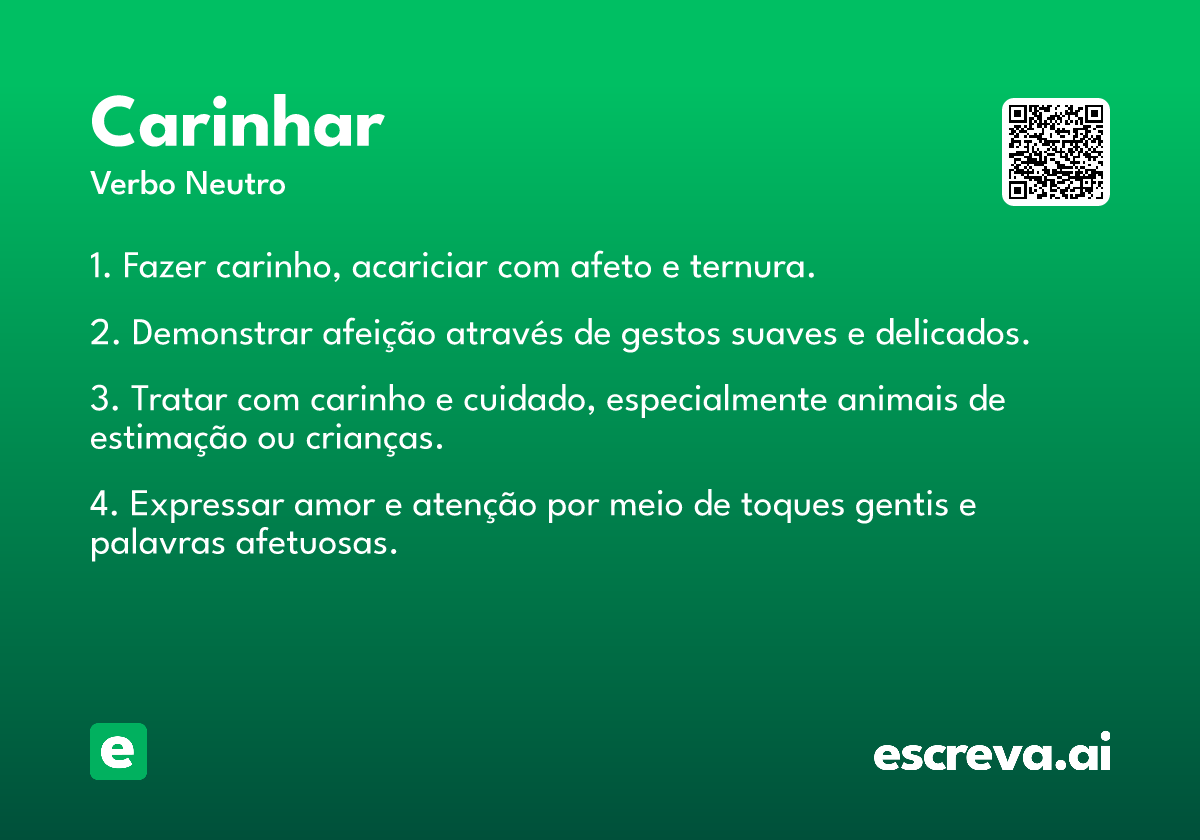 Carinhar
Verbo Neutro

1. Fazer carinho, acariciar com afeto e ternura.

2. Demonstrar afeição através de gestos suaves e delicados.

3. Tratar com carinho e cuidado, especialmente animais de estimação ou crianças.

4. Expressar amor e atenção por meio de toques gentis e palavras afetuosas.

e

escreva.ai